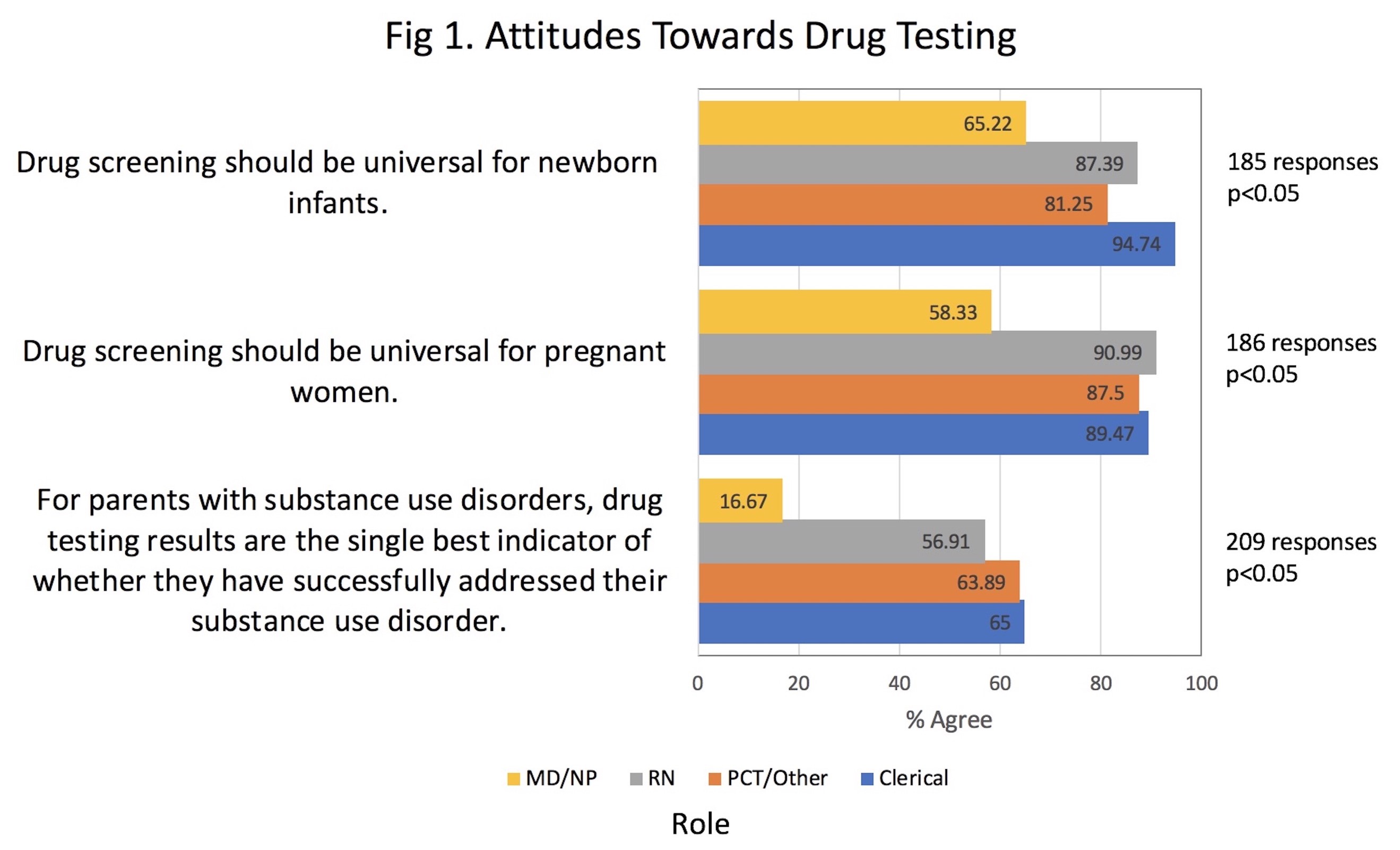 Fig 1. Attitudes Towards Drug Testing

Drug screening should be universal for newborn infants.

65.22
87.39
81.25
94.74

185 responses
p<0.05

Drug screening should be universal for pregnant women.

58.33
90.99
87.5
89.47

186 responses
p<0.05

For parents with substance use disorders, drug testing results are the single best indicator of whether they have successfully addressed their substance use disorder.

16.67
56.91
63.89
65

209 responses
p<0.05

0 20 40 60 80 100

% Agree

MD/NP RN PCT/Other Clerical

Role